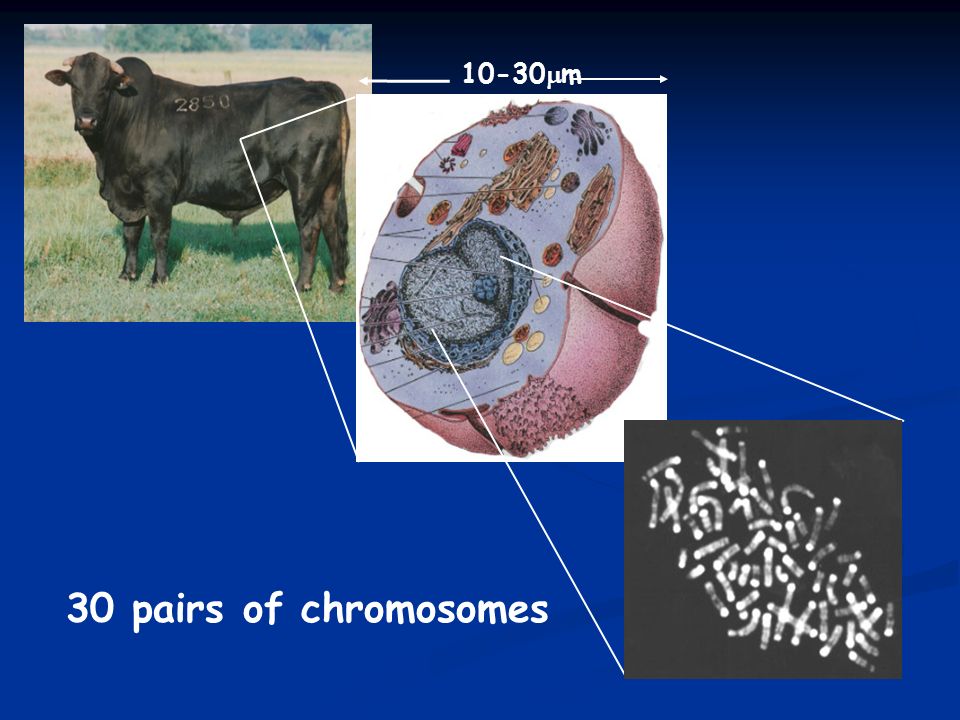 2850

10-30μm

30 pairs of chromosomes